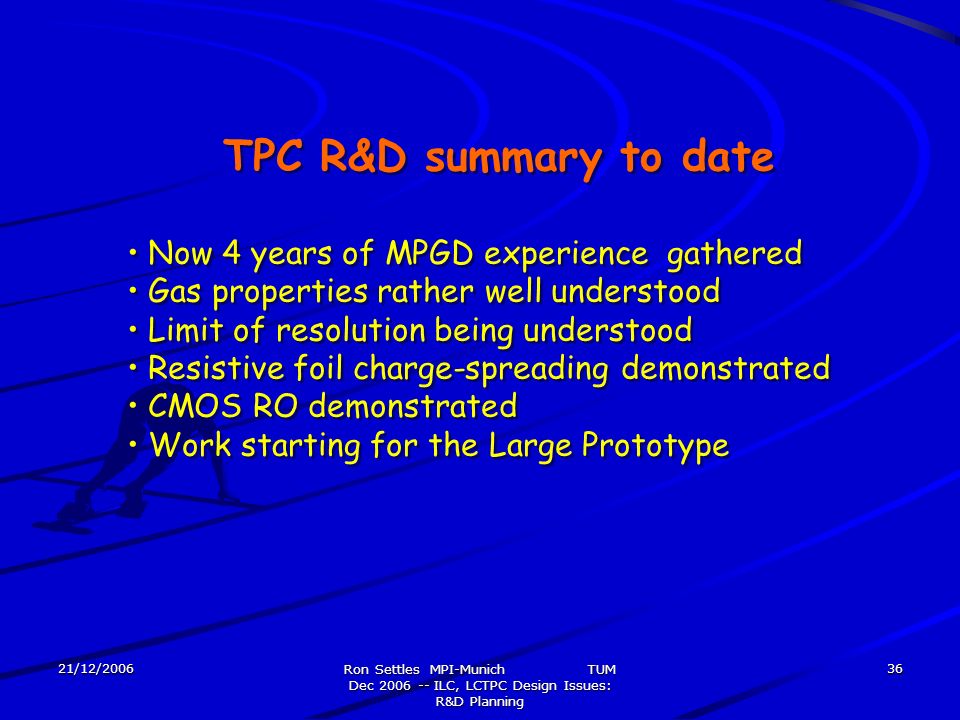 TPC R&D summary to date

• Now 4 years of MPGD experience gathered
• Gas properties rather well understood
• Limit of resolution being understood
• Resistive foil charge-spreading demonstrated
• CMOS RO demonstrated
• Work starting for the Large Prototype

21/12/2006

Ron Settles MPI-Munich TUM Dec 2006 -- ILC, LCTPC Design Issues: R&D Planning

36